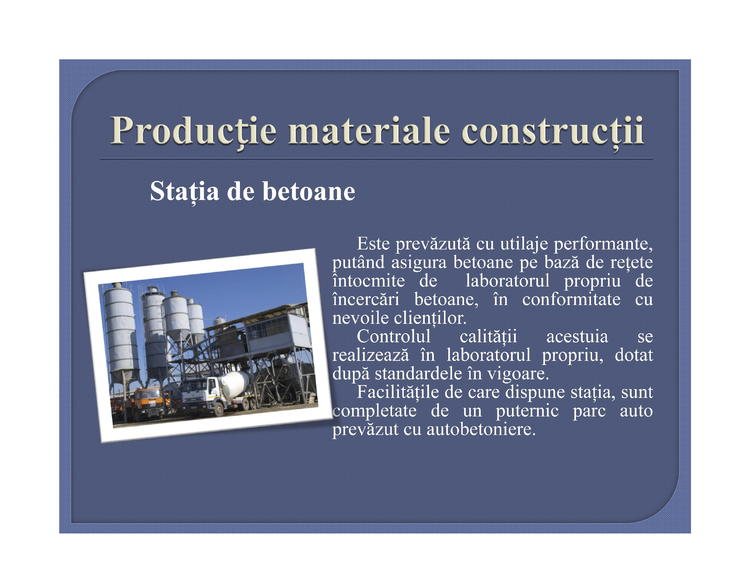 Producție materiale construcții

Stația de betoane

Este prevăzută cu utilaje performante, putând asigura betoane pe bază de rețete întocmite de laboratorul propriu de încercări betoane, în conformitate cu nevoile clienților.

Controlul calității acestuia se realizează în laboratorul propriu, dotat după standardele în vigoare.

Facilitățile de care dispune stația, sunt completate de un puternic parc auto prevăzut cu autobetoniere.